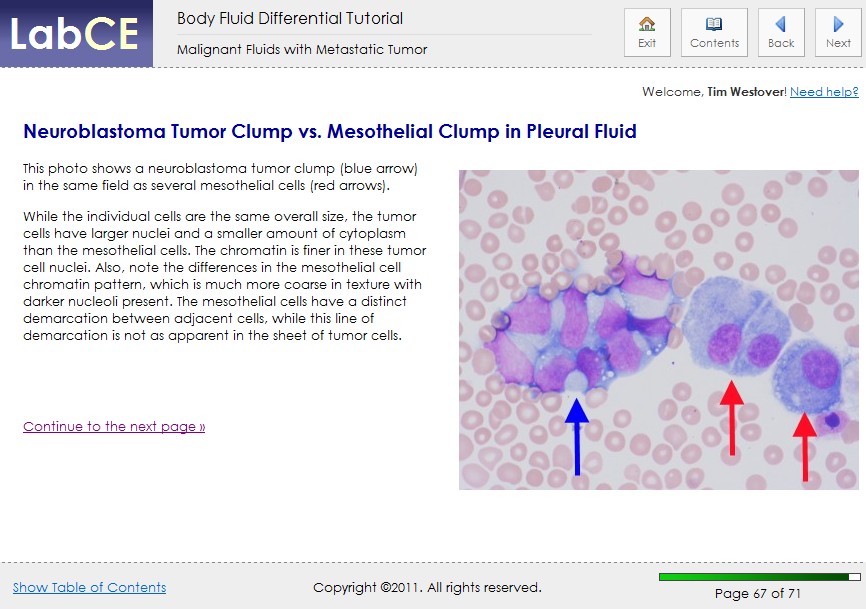 LabCE

Body Fluid Differential Tutorial

Malignant Fluids with Metastatic Tumor

Exit Contents Back Next

Welcome, Tim Westover! Need help?

Neuroblastoma Tumor Clump vs. Mesothelial Clump in Pleural Fluid

This photo shows a neuroblastoma tumor clump (blue arrow) in the same field as several mesothelial cells (red arrows).

While the individual cells are the same overall size, the tumor cells have larger nuclei and a smaller amount of cytoplasm than the mesothelial cells. The chromatin is finer in these tumor cell nuclei. Also, note the differences in the mesothelial cell chromatin pattern, which is much more coarse in texture with darker nucleoli present. The mesothelial cells have a distinct demarcation between adjacent cells, while this line of demarcation is not as apparent in the sheet of tumor cells.

Continue to the next page »

Show Table of Contents

Copyright ©2011. All rights reserved.

Page 67 of 71